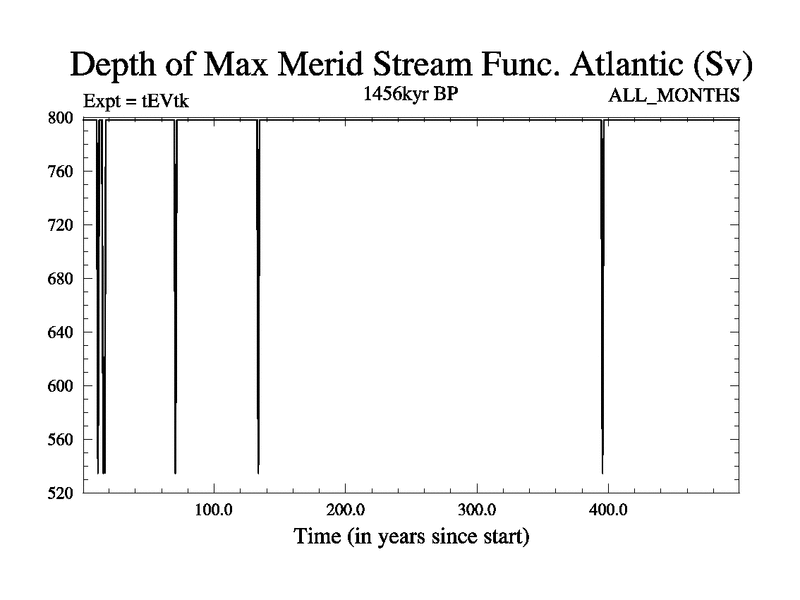 Depth of Max Merid Stream Func. Atlantic (Sv)

Expt = tEVtk

1456kyr BP

ALL_MONTHS

800
760
720
680
640
600
560
520

100.0
200.0
300.0
400.0

Time (in years since start)